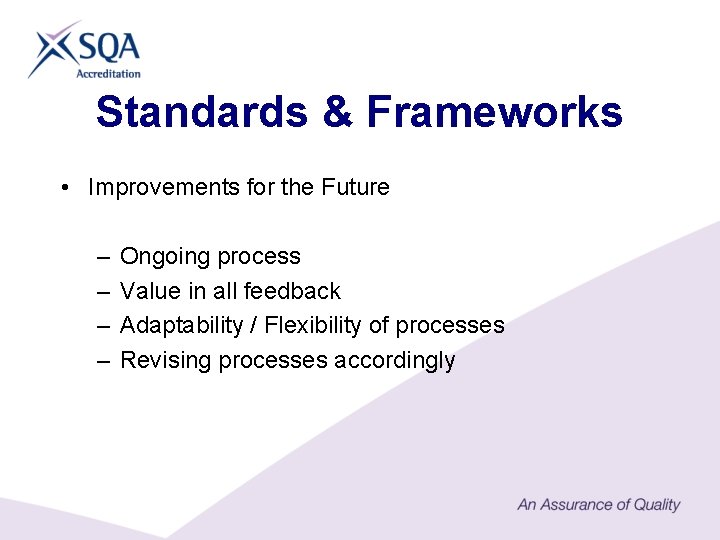 SQA
Accreditation

Standards & Frameworks

• Improvements for the Future

– Ongoing process
– Value in all feedback
– Adaptability / Flexibility of processes
– Revising processes accordingly

An Assurance of Quality